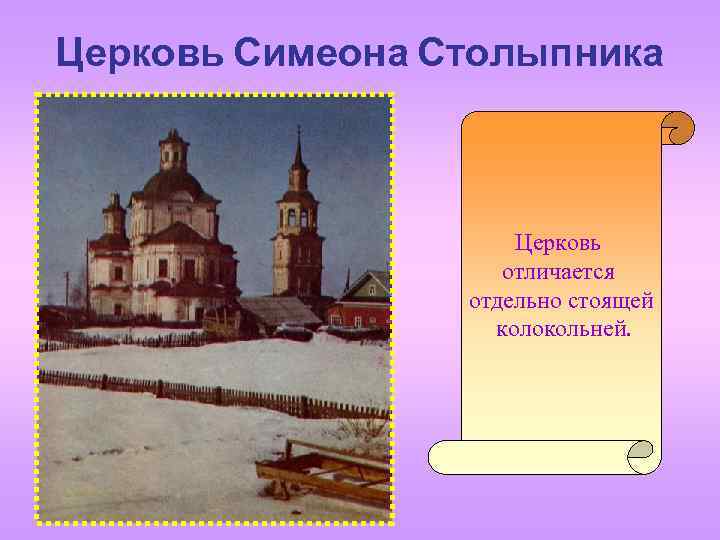 Церковь Симеона Столыпника

Церковь отличается отдельно стоящей колокольней.